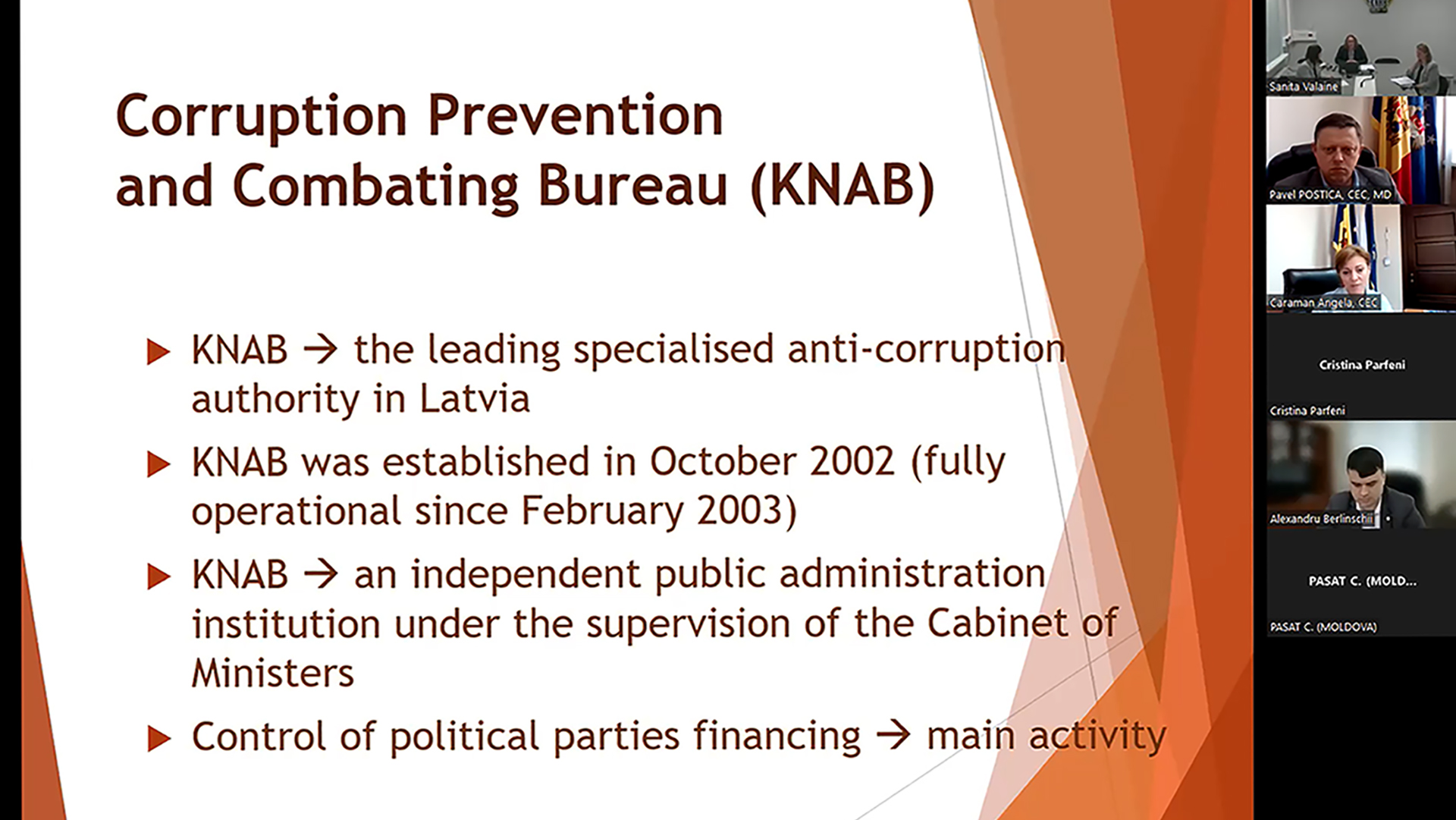 Corruption Prevention and Combating Bureau (KNAB)

▶ KNAB → the leading specialised anti-corruption authority in Latvia

▶ KNAB was established in October 2002 (fully operational since February 2003)

▶ KNAB → an independent public administration institution under the supervision of the Cabinet of Ministers

▶ Control of political parties financing → main activity

Sanita Valaine

Pavel POSTICA, CEC, MD

Caraman Angela, CEC

Cristina Parfeni

Cristina Parfeni

Alexandru Berlinschii

PASAT C. (MOLD...

PASAT C. (MOLDOVA)